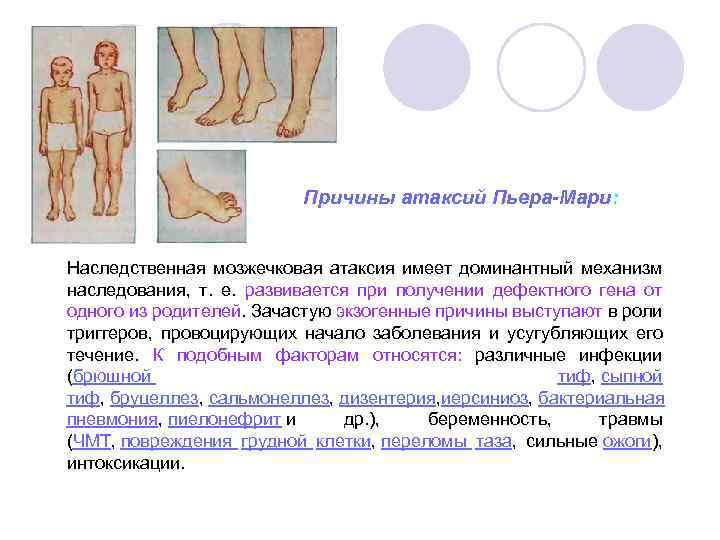 Причины атаксий Пьера-Мари:

Наследственная мозжечковая атаксия имеет доминантный механизм наследования, т. е. развивается при получении дефектного гена от одного из родителей. Зачастую экзогенные причины выступают в роли триггеров, провоцирующих начало заболевания и усугубляющих его течение. К подобным факторам относятся: различные инфекции (брюшной тиф, сыпной тиф, бруцеллез, сальмонеллез, дизентерия,иерсиниоз, бактериальная пневмония, пиелонефрит и др.), беременность, травмы (ЧМТ, повреждения грудной клетки, переломы таза, сильные ожоги), интоксикации.